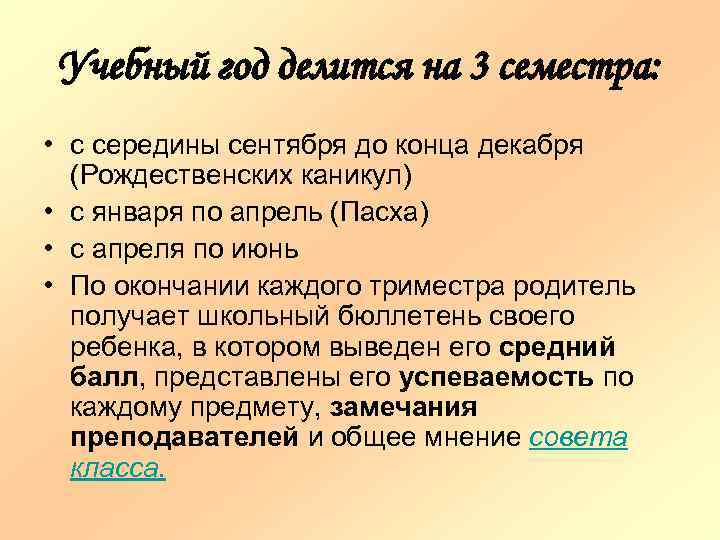 Учебный год делится на 3 семестра:

• с середины сентября до конца декабря (Рождественских каникул)
• с января по апрель (Пасха)
• с апреля по июнь
• По окончании каждого триместра родитель получает школьный бюллетень своего ребенка, в котором выведен его средний балл, представлены его успеваемость по каждому предмету, замечания преподавателей и общее мнение совета класса.